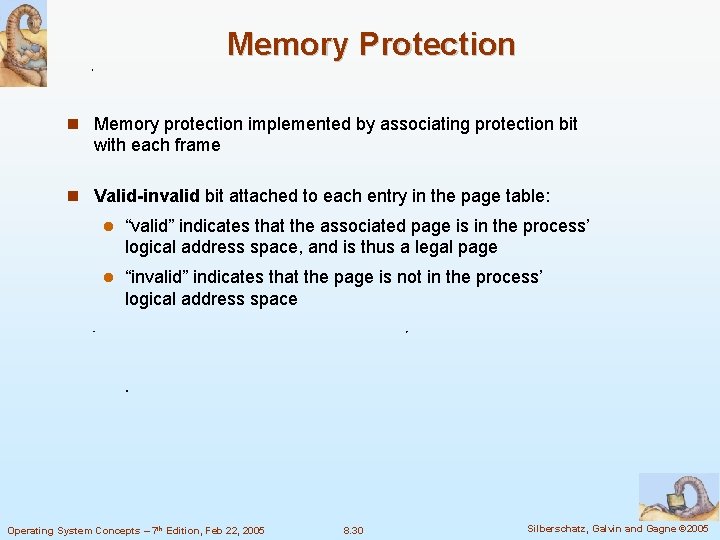 Memory Protection

Memory protection implemented by associating protection bit with each frame

Valid-invalid bit attached to each entry in the page table:

“valid” indicates that the associated page is in the process’ logical address space, and is thus a legal page

“invalid” indicates that the page is not in the process’ logical address space

Operating System Concepts – 7th Edition, Feb 22, 2005

8.30

Silberschatz, Galvin and Gagne ©2005